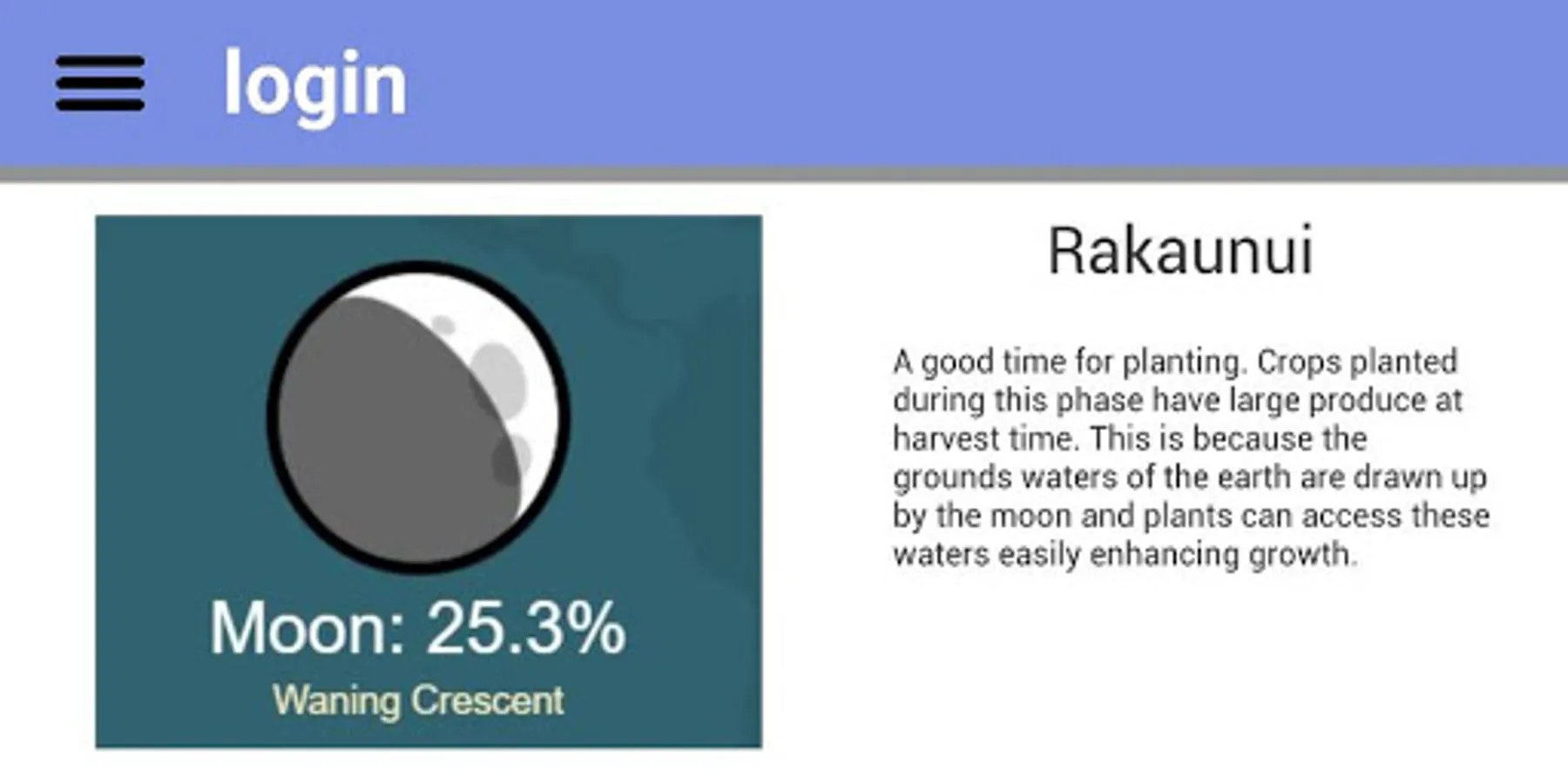 login

Moon: 25.3%

Waning Crescent

Rakaunui

A good time for planting. Crops planted during this phase have large produce at harvest time. This is because the grounds waters of the earth are drawn up by the moon and plants can access these waters easily enhancing growth.